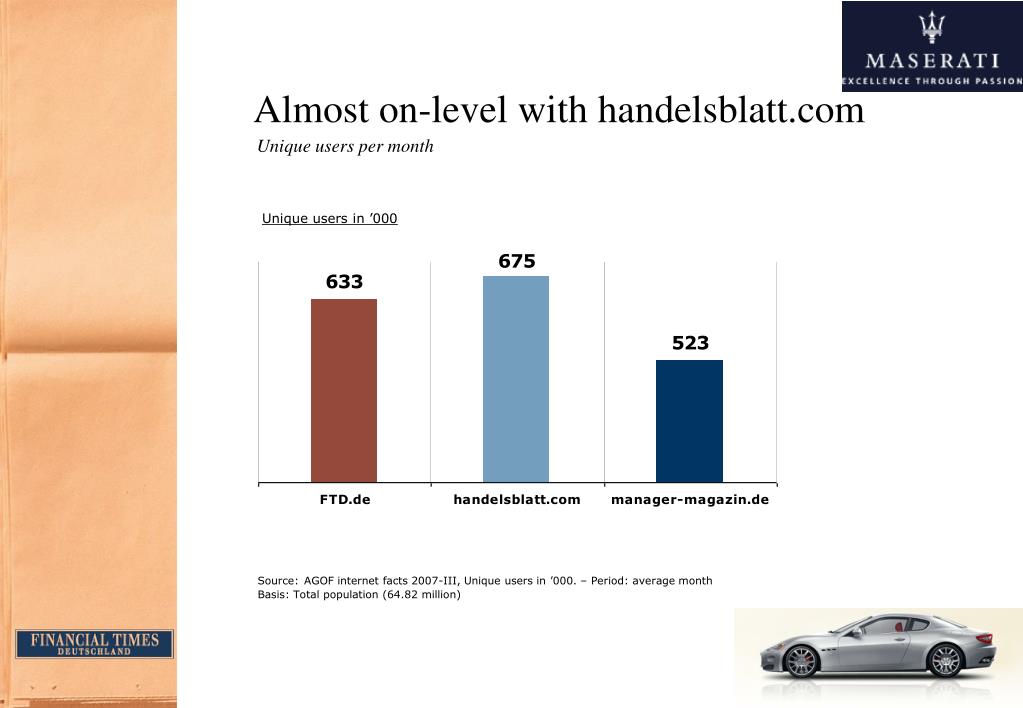 MASERATI
EXCELLENCE THROUGH PASSION

Almost on-level with handelsblatt.com

Unique users per month

Unique users in ’000

633

675

523

FTD.de

handelsblatt.com

manager-magazin.de

Source: AGOF internet facts 2007-III, Unique users in ’000. – Period: average month
Basis: Total population (64.82 million)

FINANCIAL TIMES
DEUTSCHLAND